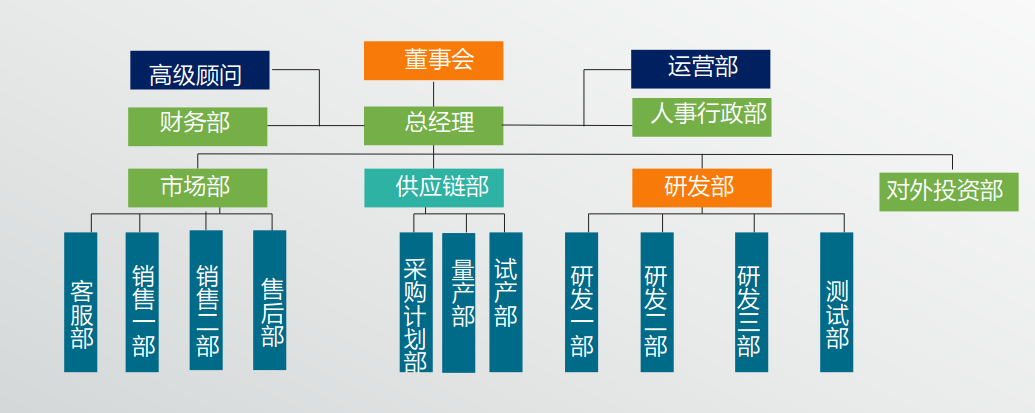 董事会

高级顾问

运营部

财务部

总经理

人事行政部

市场部

供应链部

研发部

对外投资部

客服部

销售一部

销售二部

售后部

采购计划部

量产部

试产部

研发一部

研发二部

研发三部

测试部